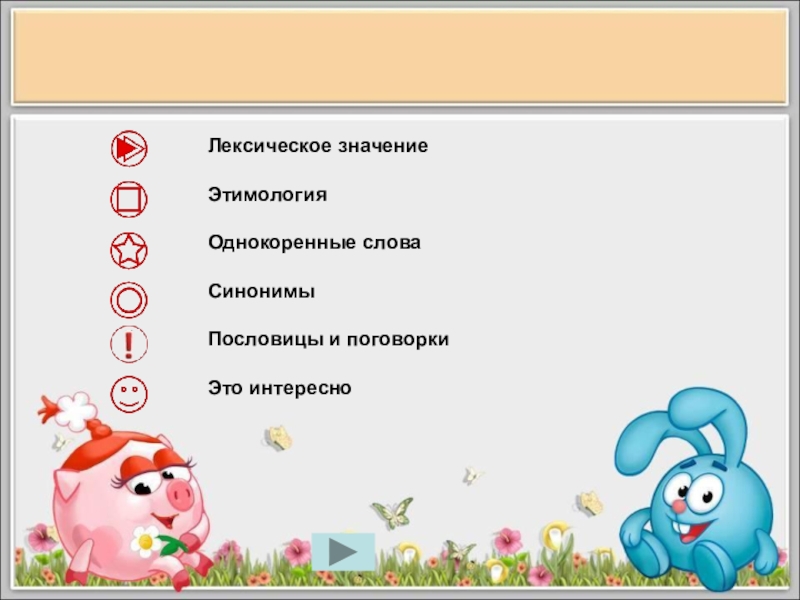 Лексическое значение

Этимология

Однокоренные слова

Синонимы

Пословицы и поговорки

Это интересно